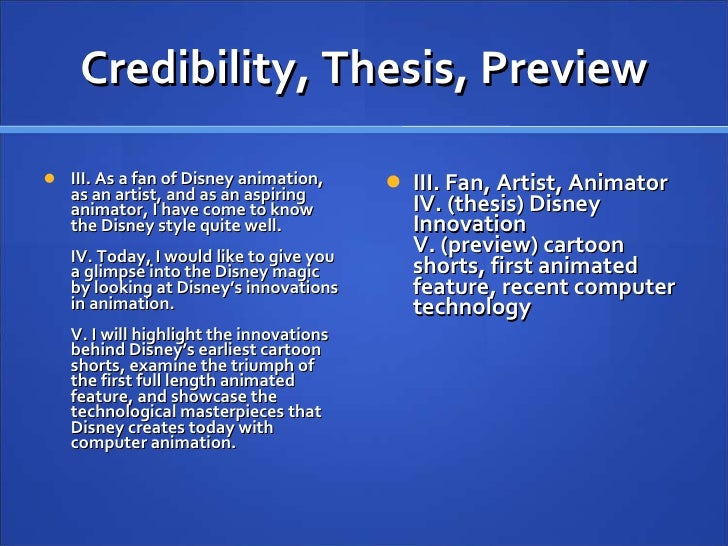 Credibility, Thesis, Preview

III. As a fan of Disney animation, as an artist, and as an aspiring animator, I have come to know the Disney style quite well.

IV. Today, I would like to give you a glimpse into the Disney magic by looking at Disney's innovations in animation.

V. I will highlight the innovations behind Disney's earliest cartoon shorts, examine the triumph of the first full length animated feature, and showcase the technological masterpieces that Disney creates today with computer animation.

III. Fan, Artist, Animator
IV. (thesis) Disney Innovation
V. (preview) cartoon shorts, first animated feature, recent computer technology